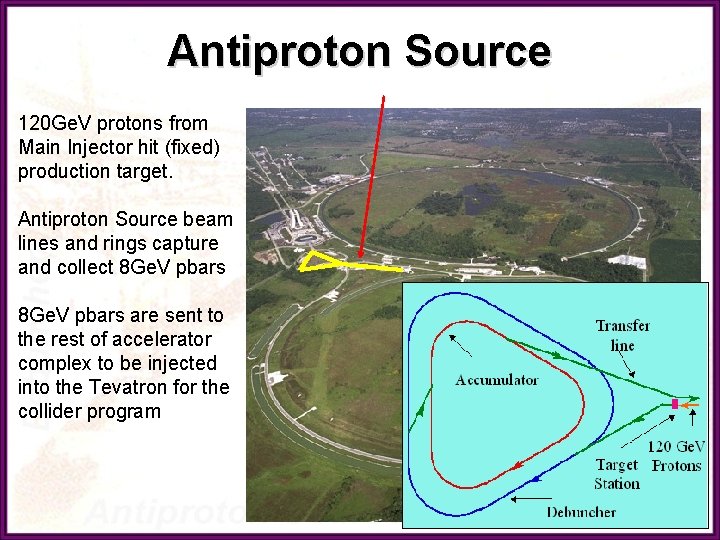 Antiproton Source

120GeV protons from Main Injector hit (fixed) production target.

Antiproton Source beam lines and rings capture and collect 8GeV pbars

8GeV pbars are sent to the rest of accelerator complex to be injected into the Tevatron for the collider program

Transfer line

Accumulator

120 GeV Protons

Target Station

Debuncher

Antiproto